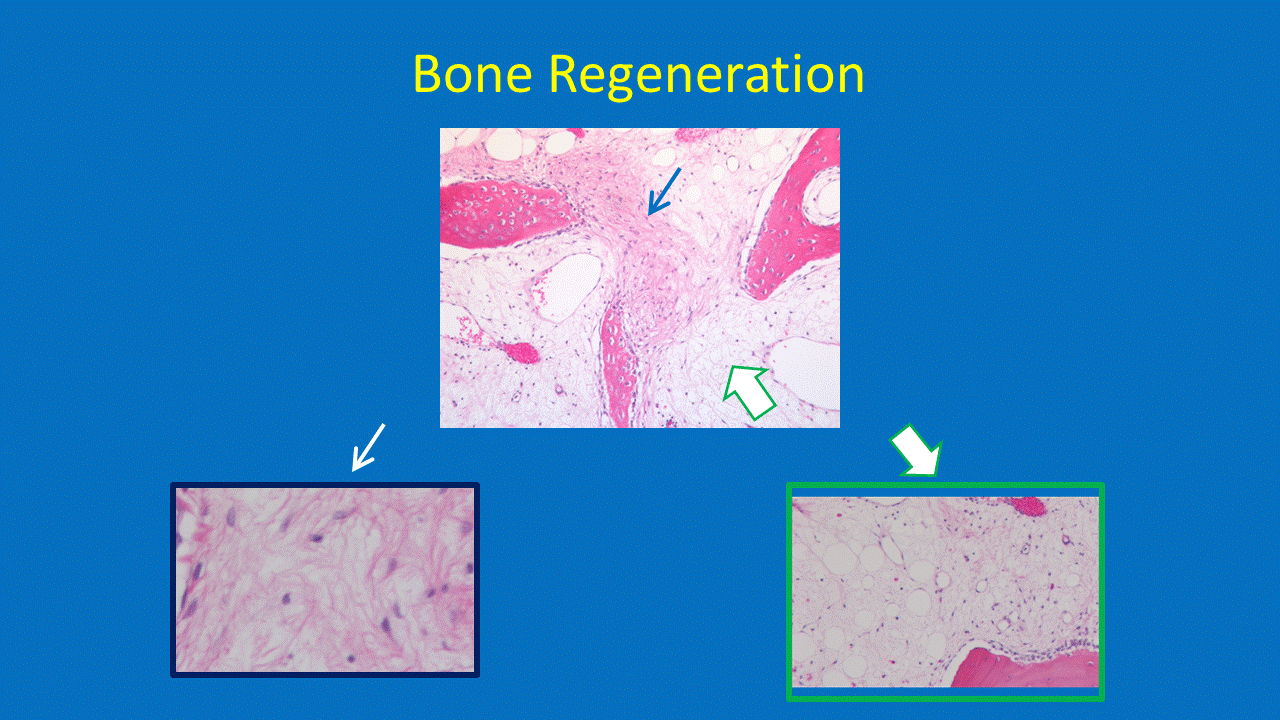 Bone Regeneration